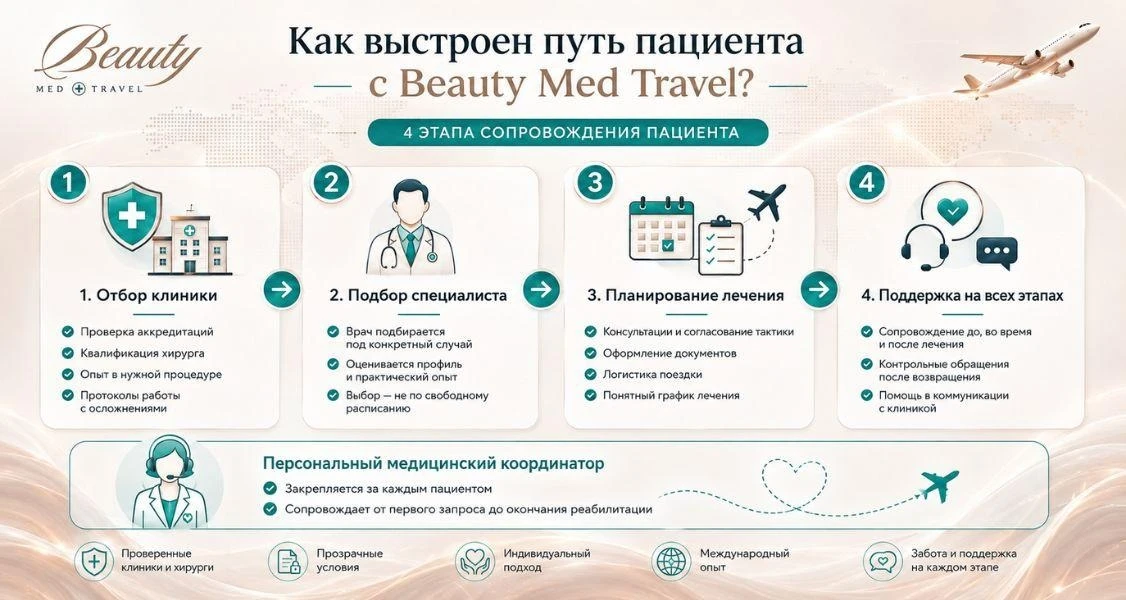 Beauty
MED TRAVEL

Как выстроен путь пациента
с Beauty Med Travel?

4 ЭТАПА СОПРОВОЖДЕНИЯ ПАЦИЕНТА

1
1. Отбор клиники
Проверка аккредитаций
Квалификация хирурга
Опыт в нужной процедуре
Протоколы работы с осложнениями

2
2. Подбор специалиста
Врач подбирается под конкретный случай
Оценивается профиль и практический опыт
Выбор — не по свободному расписанию

3
3. Планирование лечения
Консультации и согласование тактики
Оформление документов
Логистика поездки
Понятный график лечения

4
4. Поддержка на всех этапах
Сопровождение до, во время и после лечения
Контрольные обращения после возвращения
Помощь в коммуникации с клиникой

Персональный медицинский координатор
Закрепляется за каждым пациентом
Сопровождает от первого запроса до окончания реабилитации

Проверенные клиники и хирурги
Прозрачные условия
Индивидуальный подход
Международный опыт
Забота и поддержка на каждом этапе